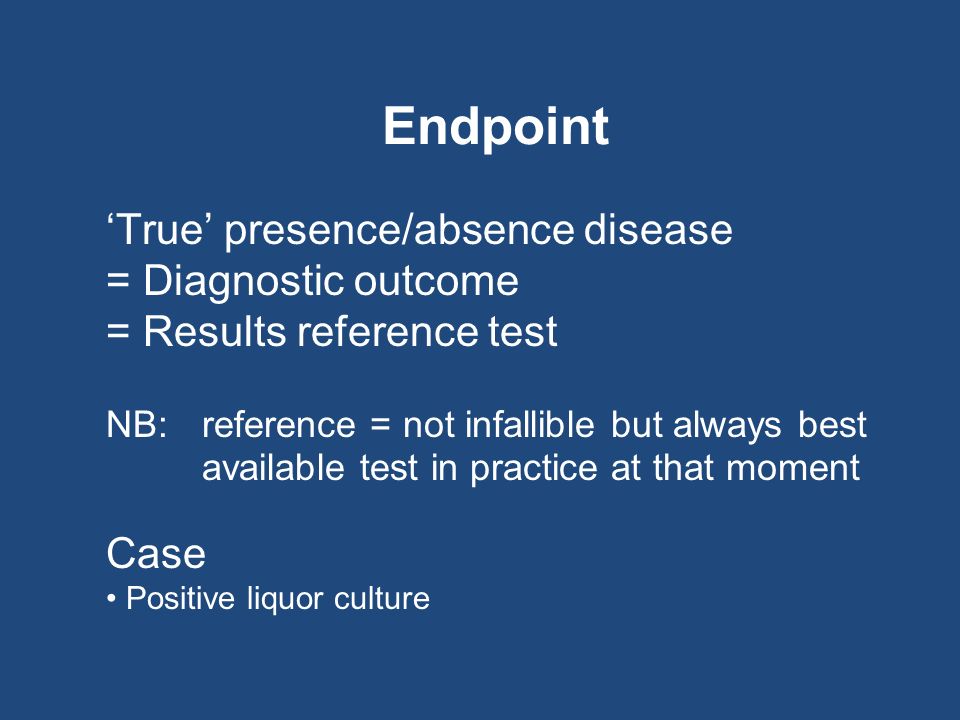 Endpoint

‘True’ presence/absence disease
= Diagnostic outcome
= Results reference test

NB: reference = not infallible but always best available test in practice at that moment

Case
• Positive liquor culture